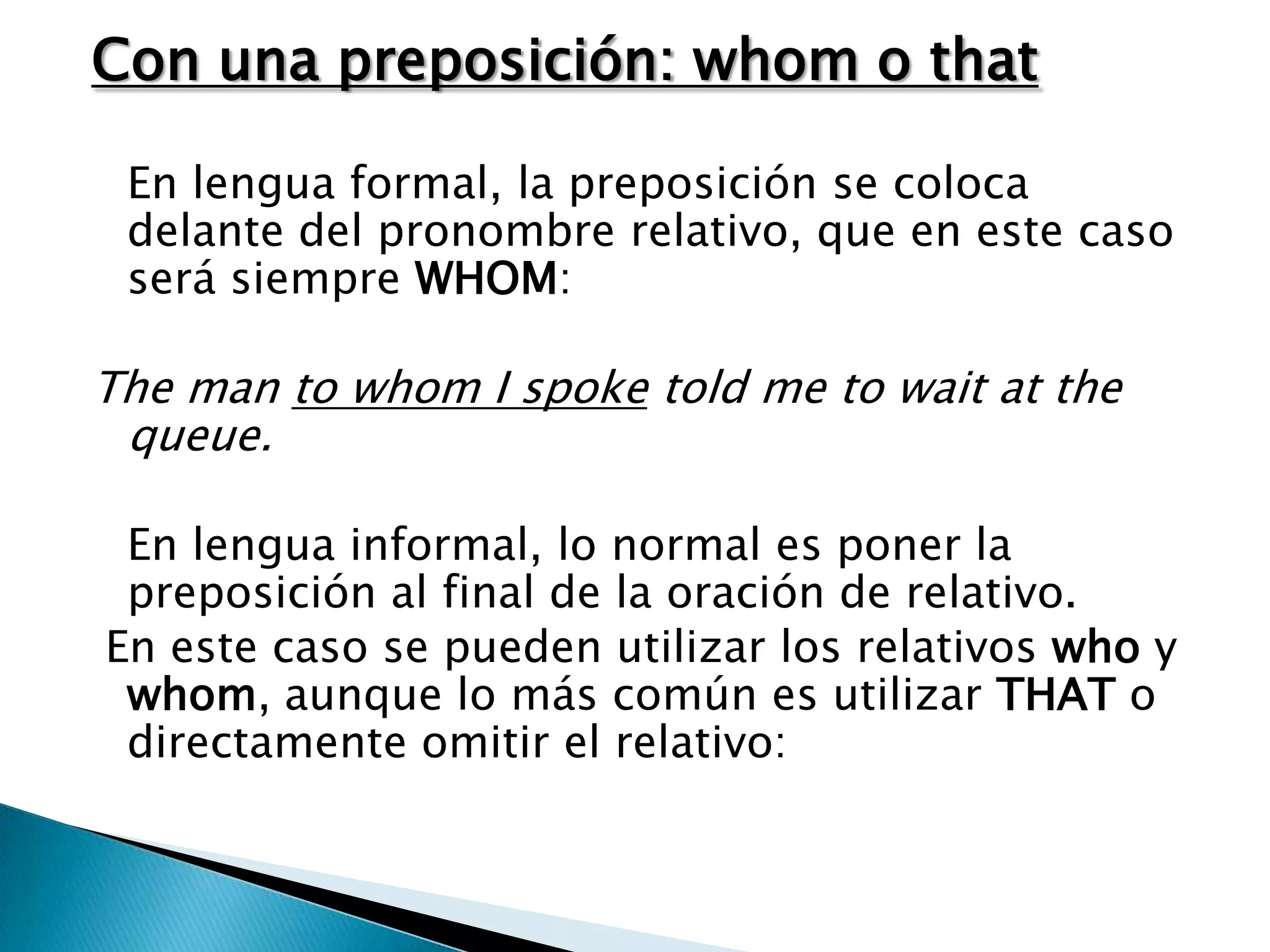 Con una preposición: whom o that

En lengua formal, la preposición se coloca delante del pronombre relativo, que en este caso será siempre WHOM:

The man to whom I spoke told me to wait at the queue.

En lengua informal, lo normal es poner la preposición al final de la oración de relativo.

En este caso se pueden utilizar los relativos who y whom, aunque lo más común es utilizar THAT o directamente omitir el relativo: